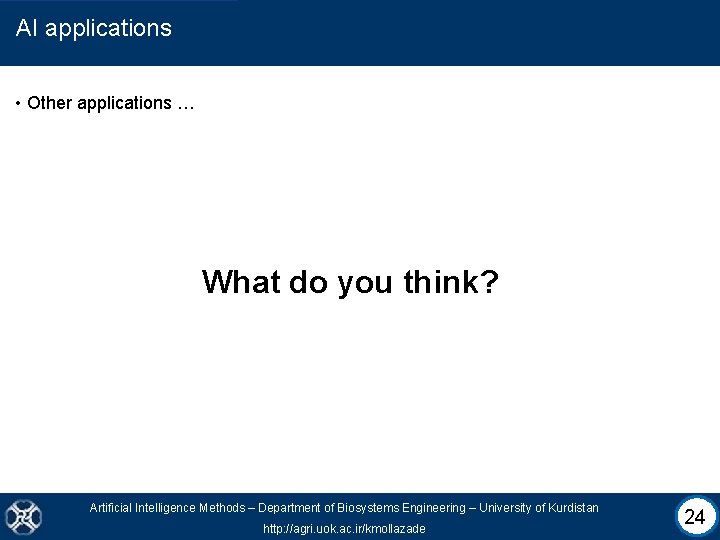 AI applications

• Other applications …

What do you think?

Artificial Intelligence Methods – Department of Biosystems Engineering – University of Kurdistan

http://agri.uok.ac.ir/kmollazade

24